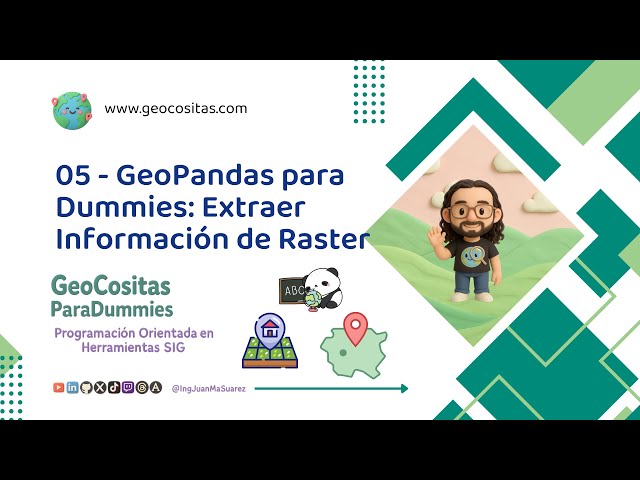 www.geocositas.com

05 - GeoPandas para Dummies: Extraer Información de Raster

GeoCositas
ParaDummies

Programación Orientada en Herramientas SIG

ABC

@IngJuanMaSuarez